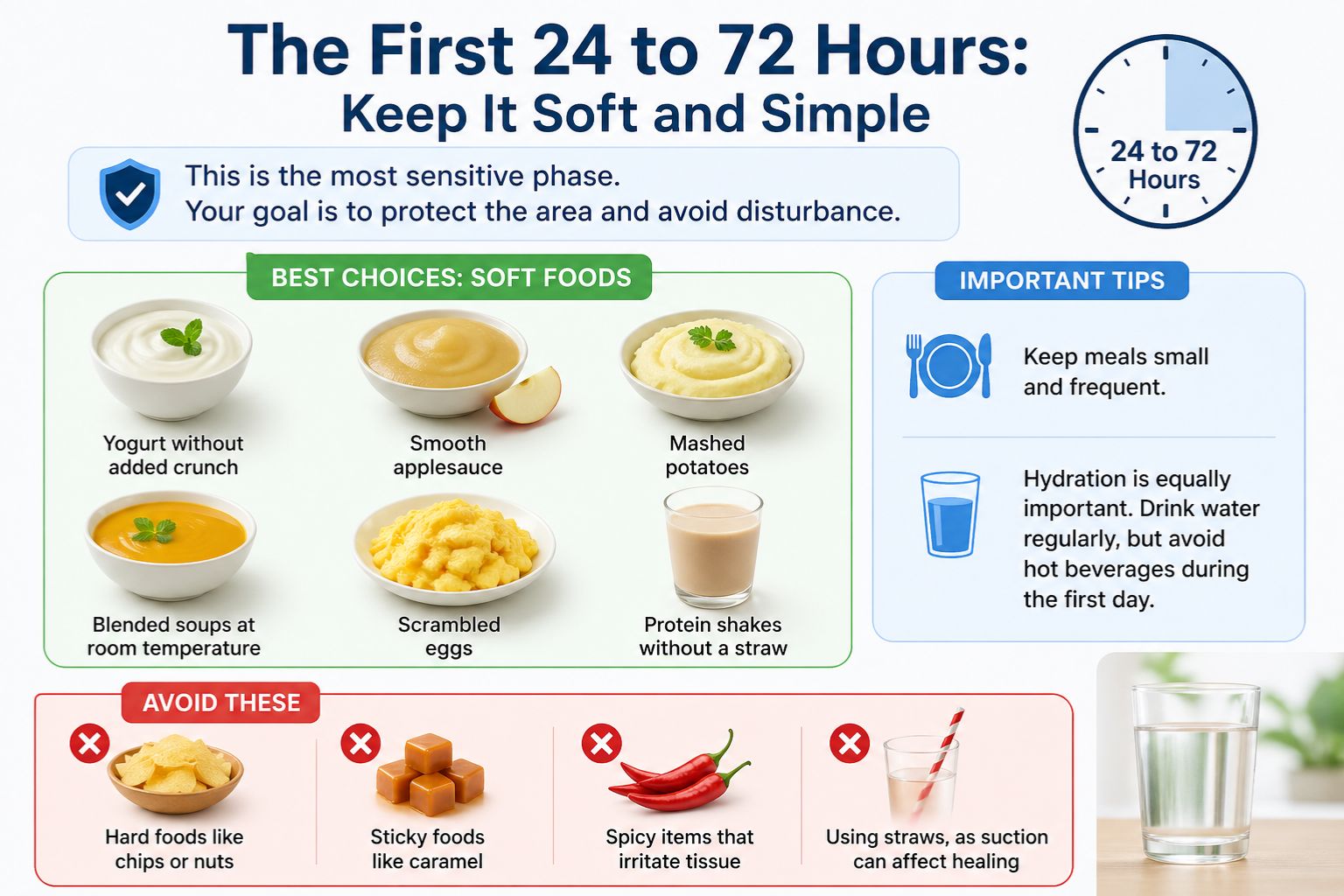 The First 24 to 72 Hours:
Keep It Soft and Simple

24 to 72 Hours

This is the most sensitive phase.
Your goal is to protect the area and avoid disturbance.

BEST CHOICES: SOFT FOODS

Yogurt without added crunch

Smooth applesauce

Mashed potatoes

Blended soups at room temperature

Scrambled eggs

Protein shakes without a straw

IMPORTANT TIPS

Keep meals small and frequent.

Hydration is equally important. Drink water regularly, but avoid hot beverages during the first day.

AVOID THESE

Hard foods like chips or nuts

Sticky foods like caramel

Spicy items that irritate tissue

Using straws, as suction can affect healing